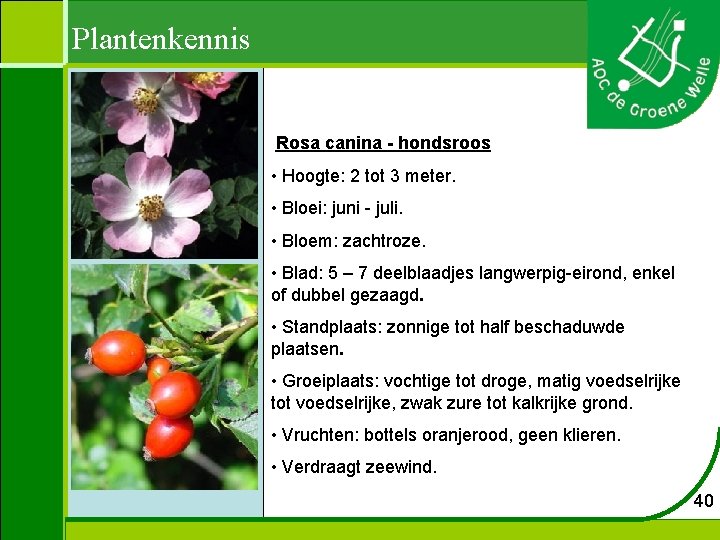 Plantenkennis

AOC de Groene Welle

Rosa canina - hondsroos

• Hoogte: 2 tot 3 meter.

• Bloei: juni - juli.

• Bloem: zachtroze.

• Blad: 5 – 7 deelblaadjes langwerpig-eirond, enkel of dubbel gezaagd.

• Standplaats: zonnige tot half beschaduwde plaatsen.

• Groeiplaats: vochtige tot droge, matig voedselrijke tot voedselrijke, zwak zure tot kalkrijke grond.

• Vruchten: bottels oranjerood, geen klieren.

• Verdraagt zeewind.

40